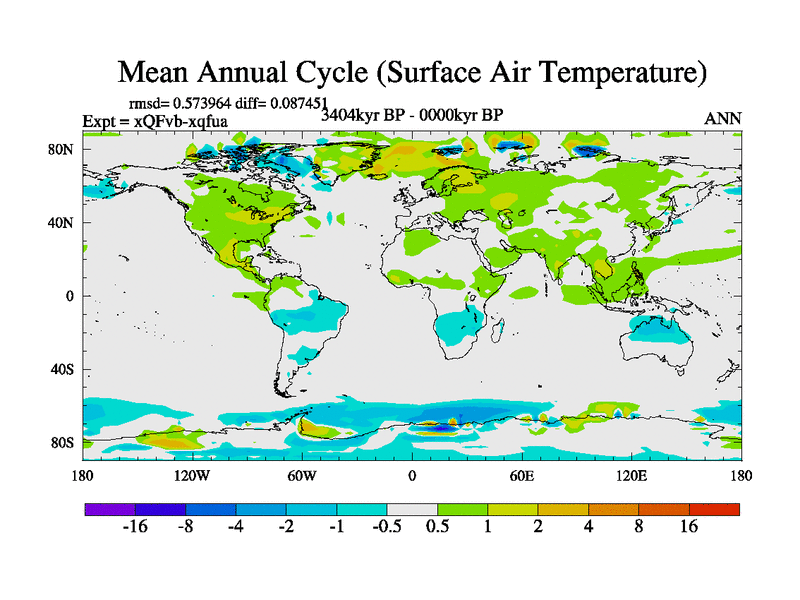 Mean Annual Cycle (Surface Air Temperature)

rmsd= 0.573964 diff= 0.087451
Expt = xQFvb-xqfua
3404kyr BP - 0000kyr BP
ANN

80N
40N
0
40S
80S

180
120W
60W
0
60E
120E
180

-16
-8
-4
-2
-1
-0.5
0.5
1
2
4
8
16